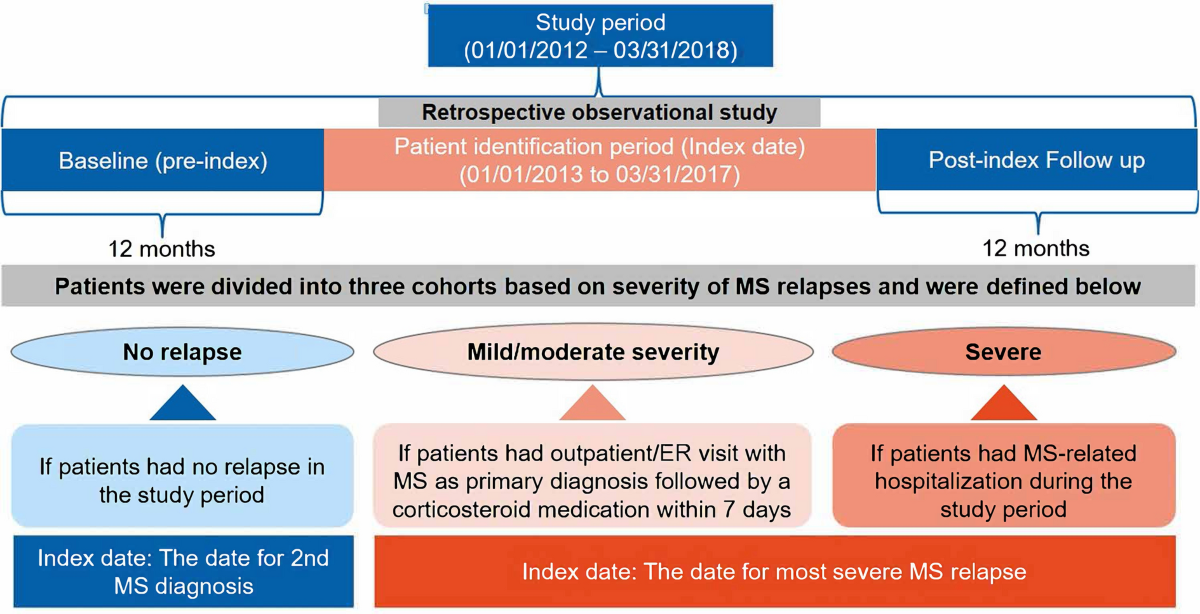 Study period
(01/01/2012 – 03/31/2018)

Retrospective observational study

Baseline (pre-index)

Patient identification period (Index date)
(01/01/2013 to 03/31/2017)

Post-index Follow up

12 months

12 months

Patients were divided into three cohorts based on severity of MS relapses and were defined below

No relapse

Mild/moderate severity

Severe

If patients had no relapse in the study period

If patients had outpatient/ER visit with MS as primary diagnosis followed by a corticosteroid medication within 7 days

If patients had MS-related hospitalization during the study period

Index date: The date for 2nd MS diagnosis

Index date: The date for most severe MS relapse